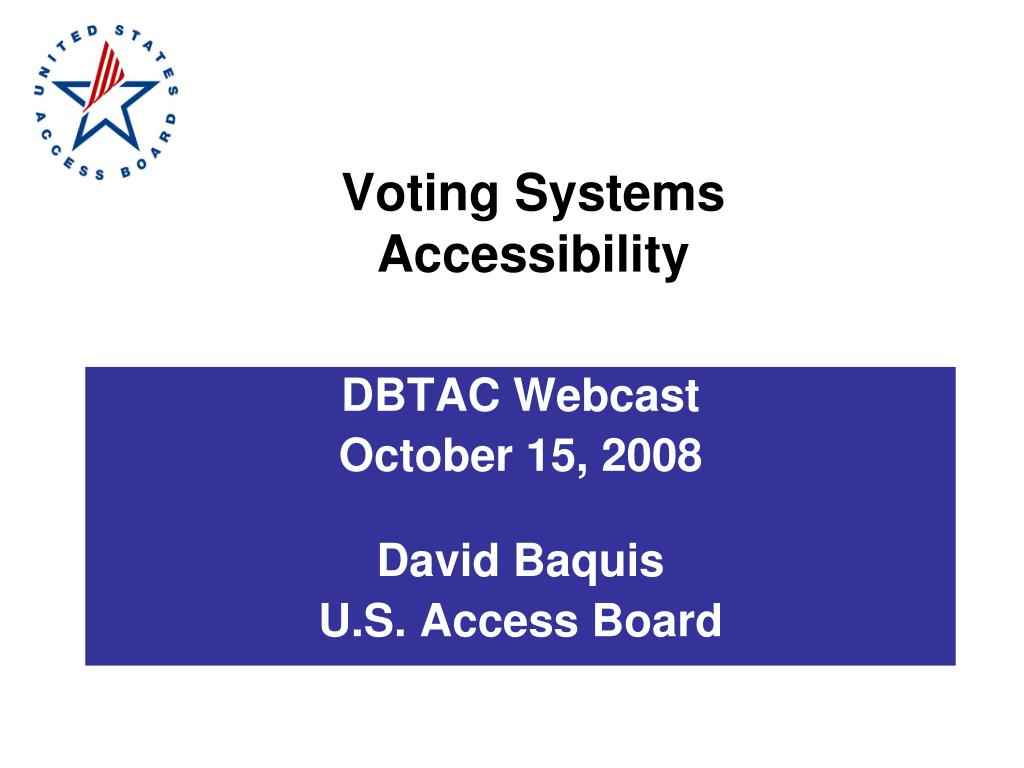 UNITED STATES ACCESS BOARD

Voting Systems Accessibility

DBTAC Webcast
October 15, 2008

David Baquis
U.S. Access Board